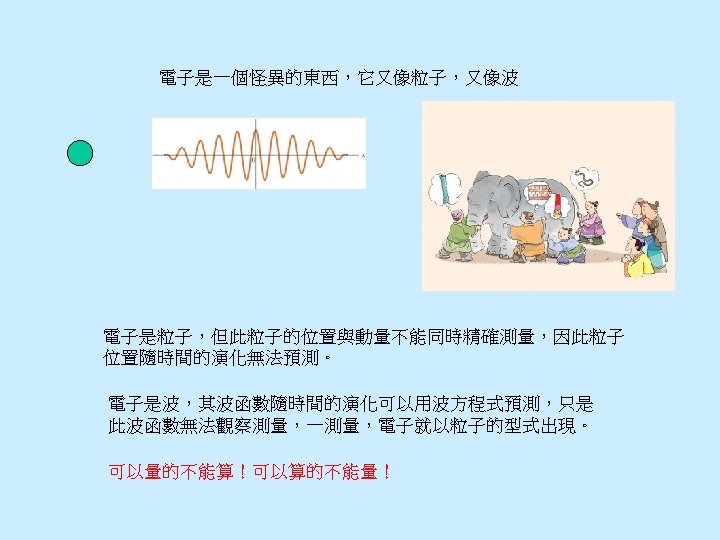 電子是一個怪異的東西，它又像粒子，又像波

電子是粒子，但此粒子的位置與動量不能同時精確測量，因此粒子位置隨時間的演化無法預測。

電子是波，其波函數隨時間的演化可以用波方程式預測，只是此波函數無法觀察測量，一測量，電子就以粒子的型式出現。

可以量的不能算！可以算的不能量！